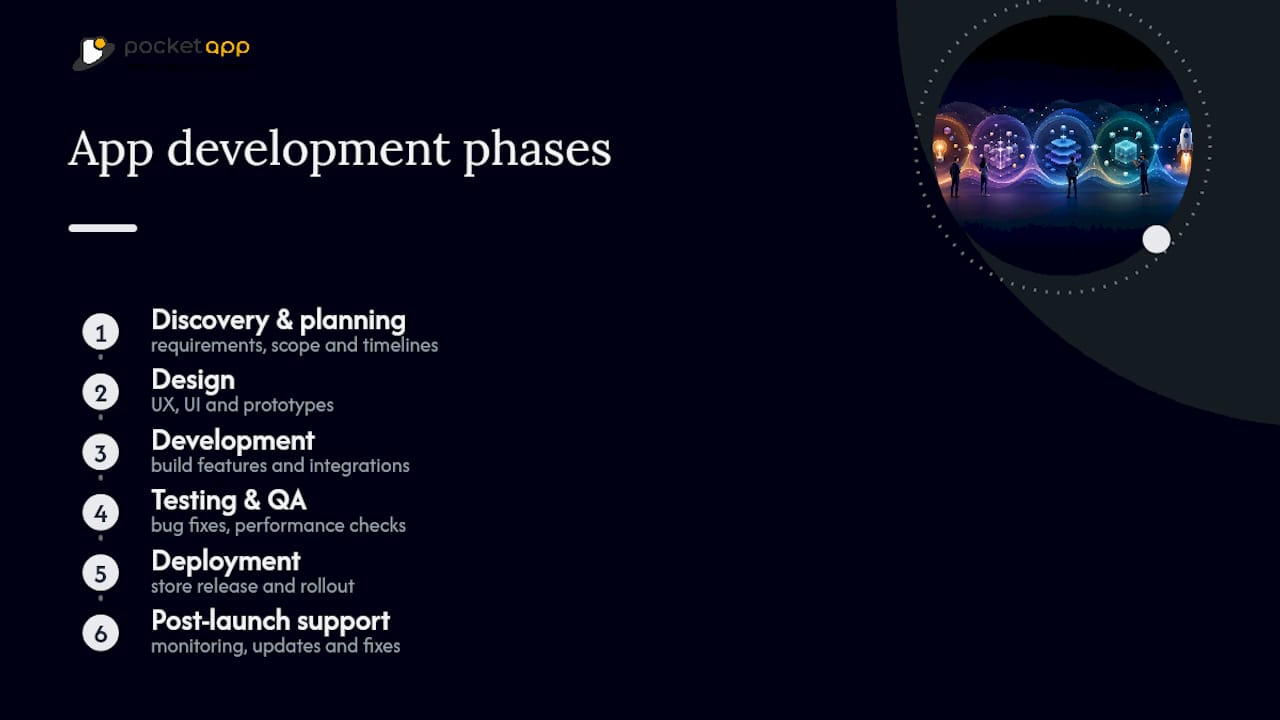 pocketapp

App development phases

1 Discovery & planning
requirements, scope and timelines

2 Design
UX, UI and prototypes

3 Development
build features and integrations

4 Testing & QA
bug fixes, performance checks

5 Deployment
store release and rollout

6 Post-launch support
monitoring, updates and fixes